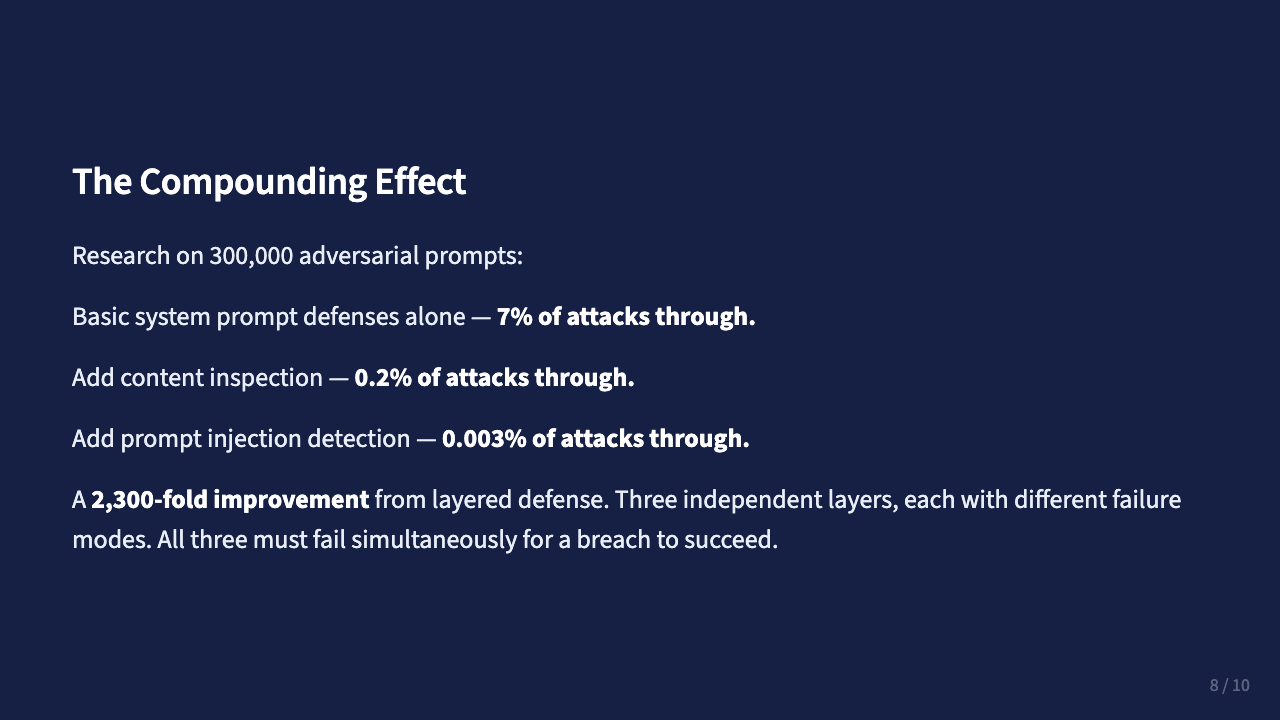 The Compounding Effect

Research on 300,000 adversarial prompts:

Basic system prompt defenses alone — 7% of attacks through.

Add content inspection — 0.2% of attacks through.

Add prompt injection detection — 0.003% of attacks through.

A 2,300-fold improvement from layered defense. Three independent layers, each with different failure modes. All three must fail simultaneously for a breach to succeed.

8 / 10